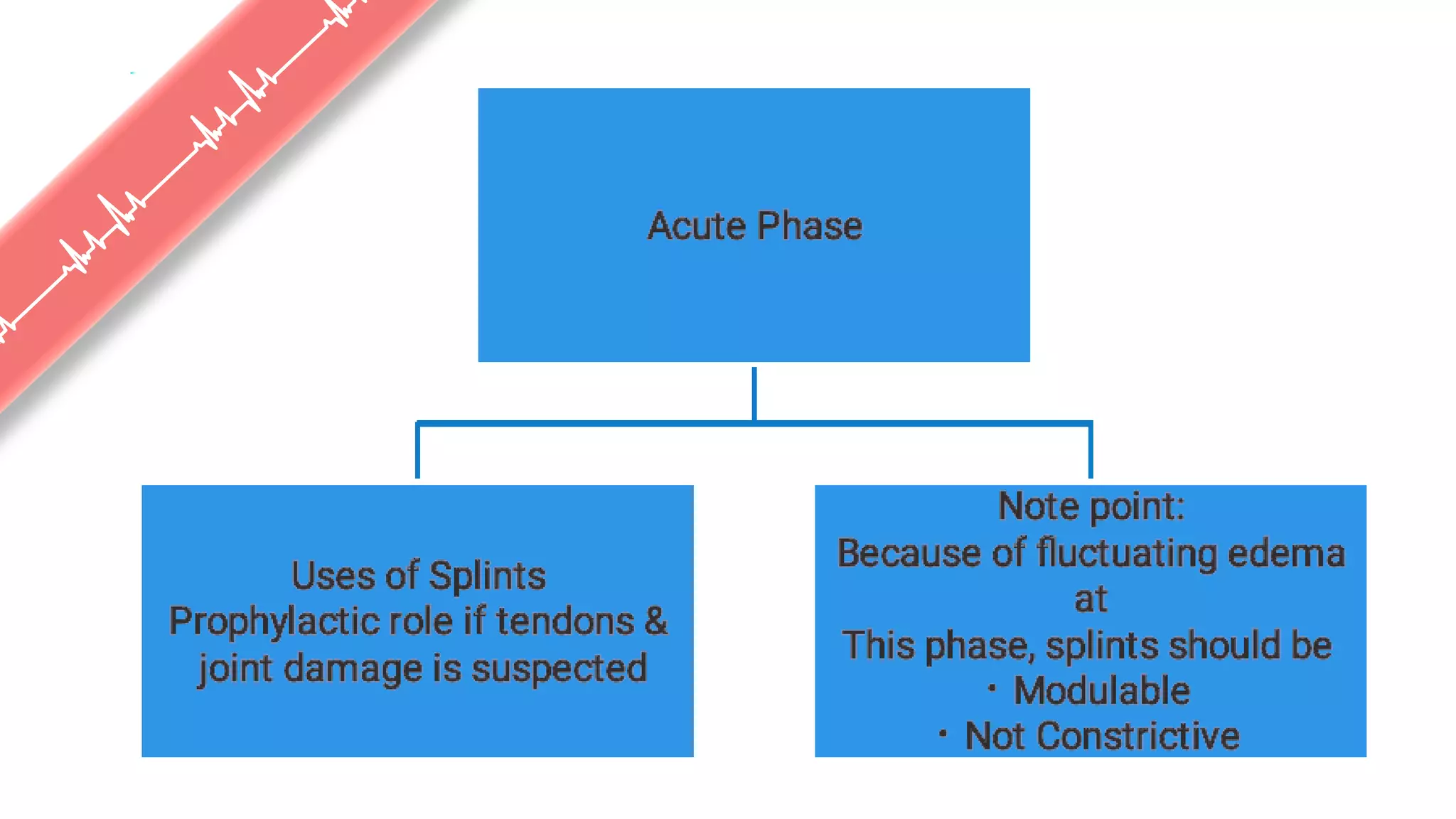 Acute Phase

Uses of Splints
Prophylactic role if tendons & joint damage is suspected

Note point:
Because of fluctuating edema at
This phase, splints should be
• Modulable
• Not Constrictive